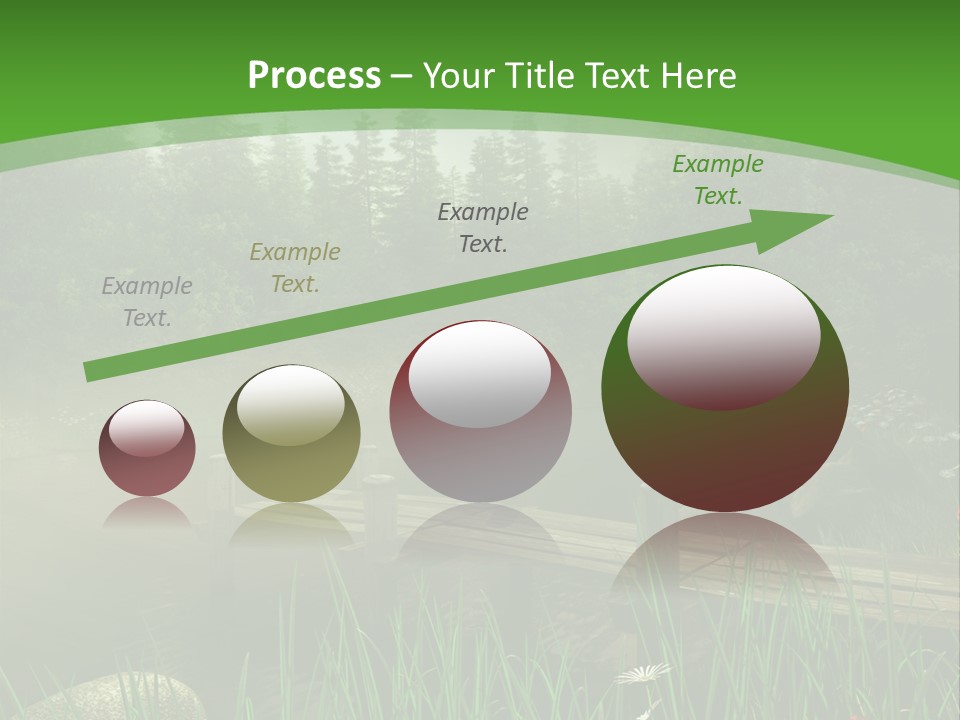 Process – Your Title Text Here

Example Text.

Example Text.

Example Text.

Example Text.